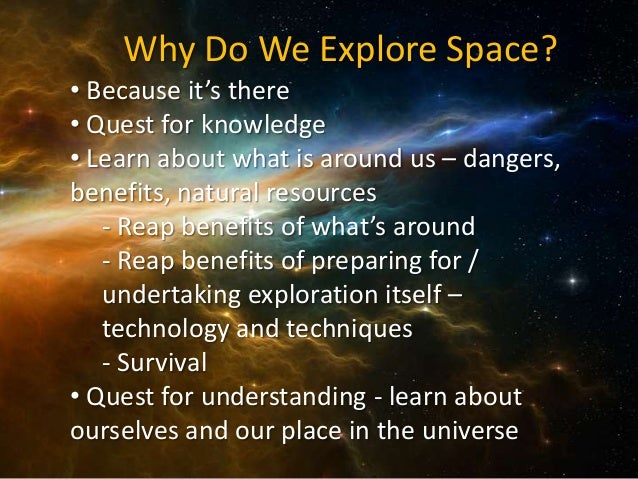 Why Do We Explore Space?

• Because it's there
• Quest for knowledge
• Learn about what is around us – dangers, benefits, natural resources
- Reap benefits of what's around
- Reap benefits of preparing for / undertaking exploration itself – technology and techniques
- Survival
• Quest for understanding - learn about ourselves and our place in the universe